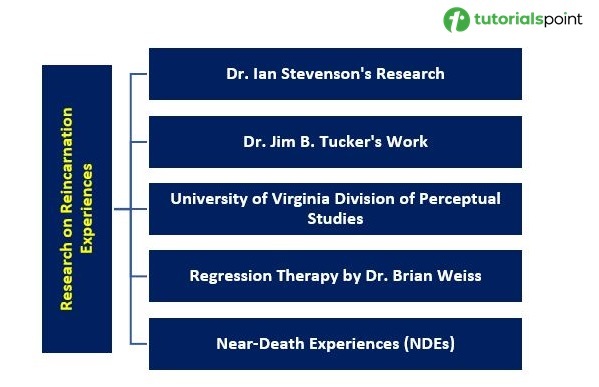 tutorialspoint

Research on Reincarnation Experiences

Dr. Ian Stevenson's Research

Dr. Jim B. Tucker's Work

University of Virginia Division of Perceptual Studies

Regression Therapy by Dr. Brian Weiss

Near-Death Experiences (NDEs)